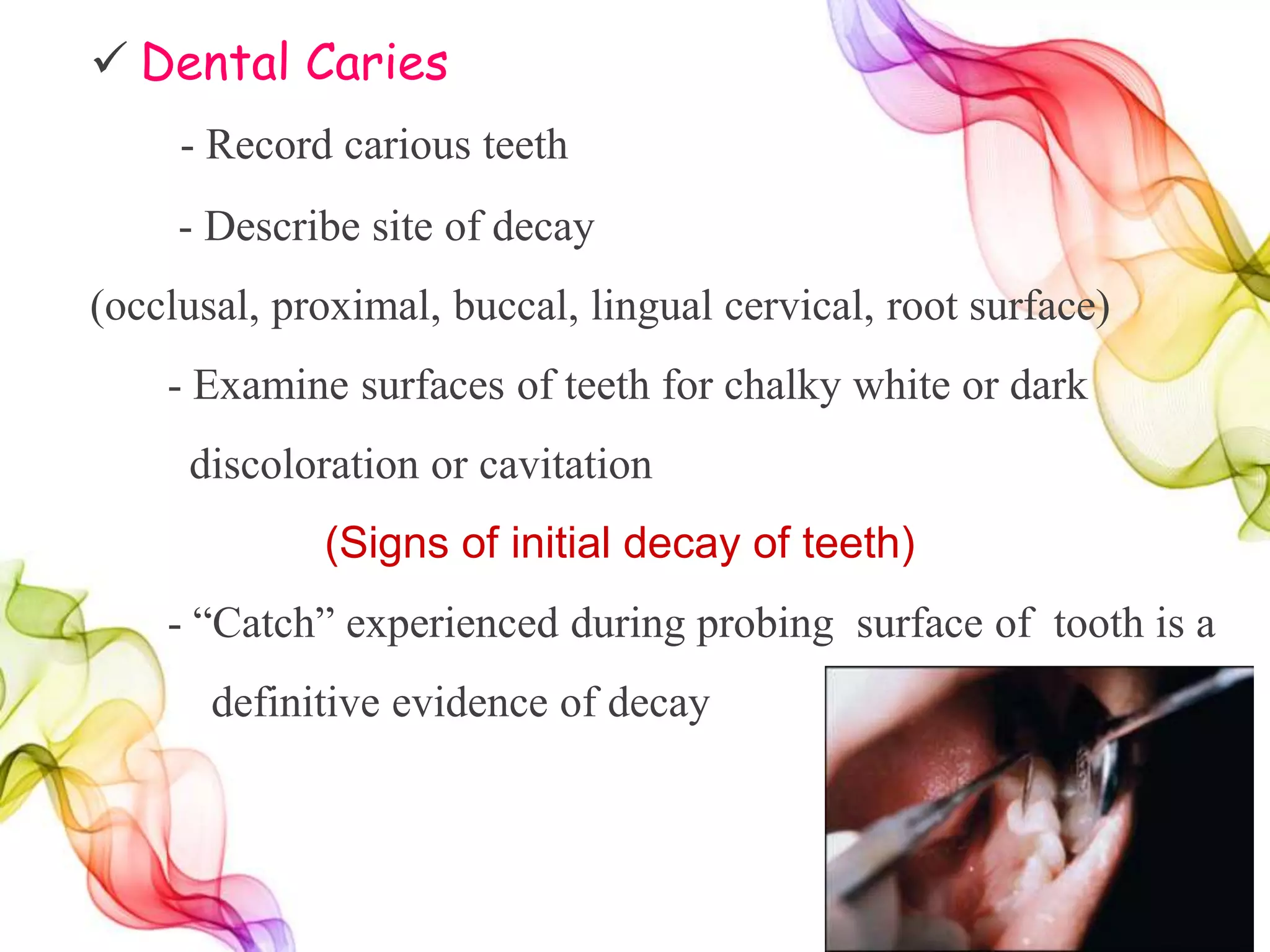 ✓ Dental Caries

- Record carious teeth

- Describe site of decay

(occlusal, proximal, buccal, lingual cervical, root surface)

- Examine surfaces of teeth for chalky white or dark discoloration or cavitation

(Signs of initial decay of teeth)

- “Catch” experienced during probing surface of tooth is a definitive evidence of decay